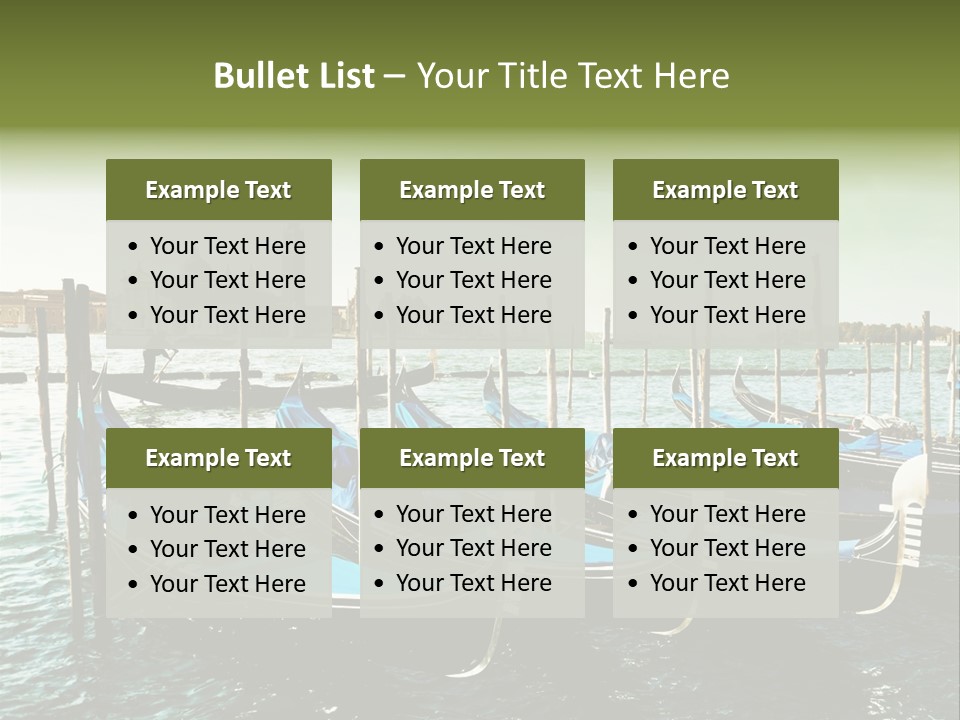 Bullet List – Your Title Text Here

Example Text
• Your Text Here
• Your Text Here
• Your Text Here

Example Text
• Your Text Here
• Your Text Here
• Your Text Here

Example Text
• Your Text Here
• Your Text Here
• Your Text Here

Example Text
• Your Text Here
• Your Text Here
• Your Text Here

Example Text
• Your Text Here
• Your Text Here
• Your Text Here

Example Text
• Your Text Here
• Your Text Here
• Your Text Here